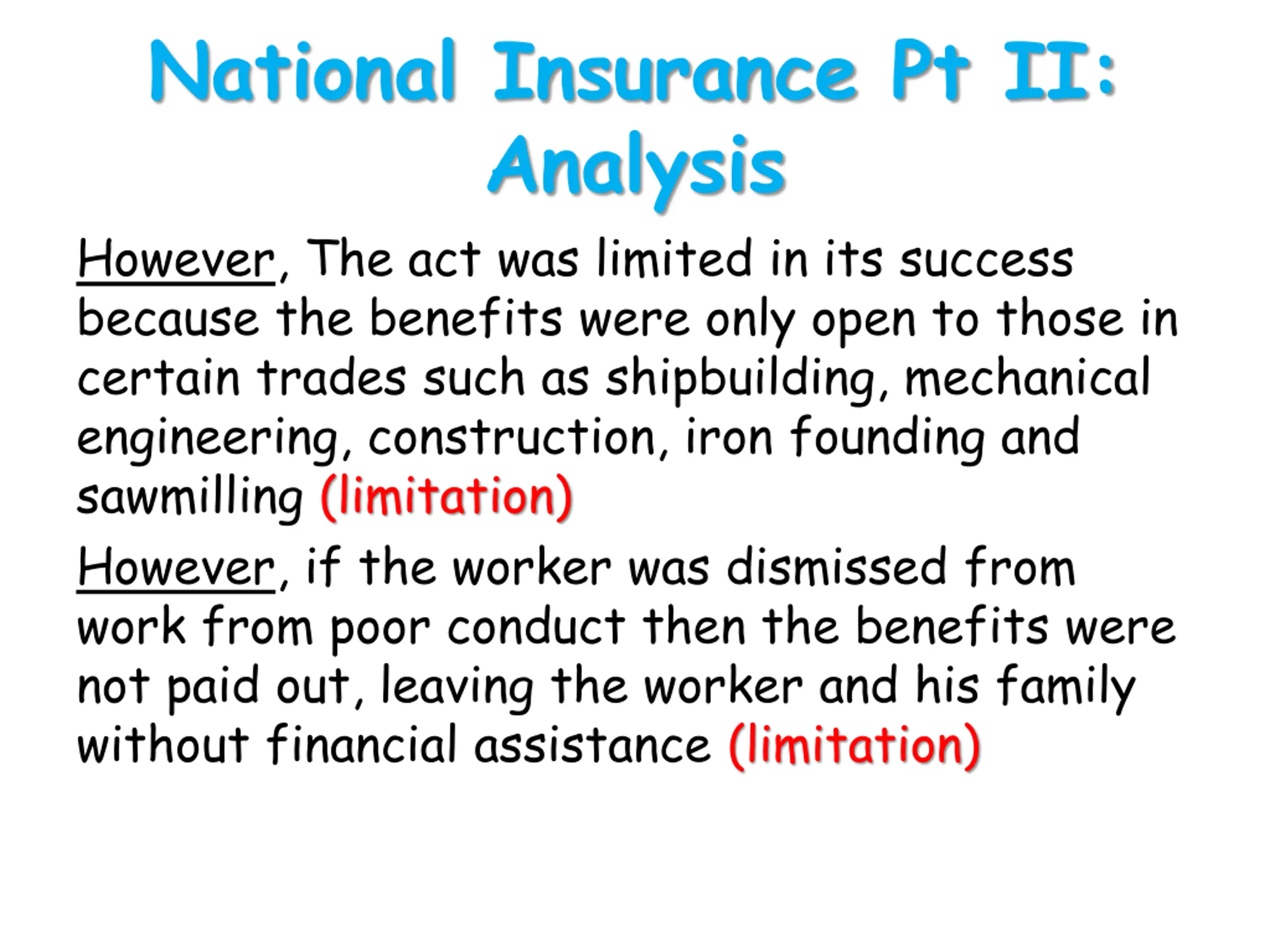 National Insurance Pt II: Analysis

However, The act was limited in its success because the benefits were only open to those in certain trades such as shipbuilding, mechanical engineering, construction, iron founding and sawmilling (limitation)

However, if the worker was dismissed from work from poor conduct then the benefits were not paid out, leaving the worker and his family without financial assistance (limitation)